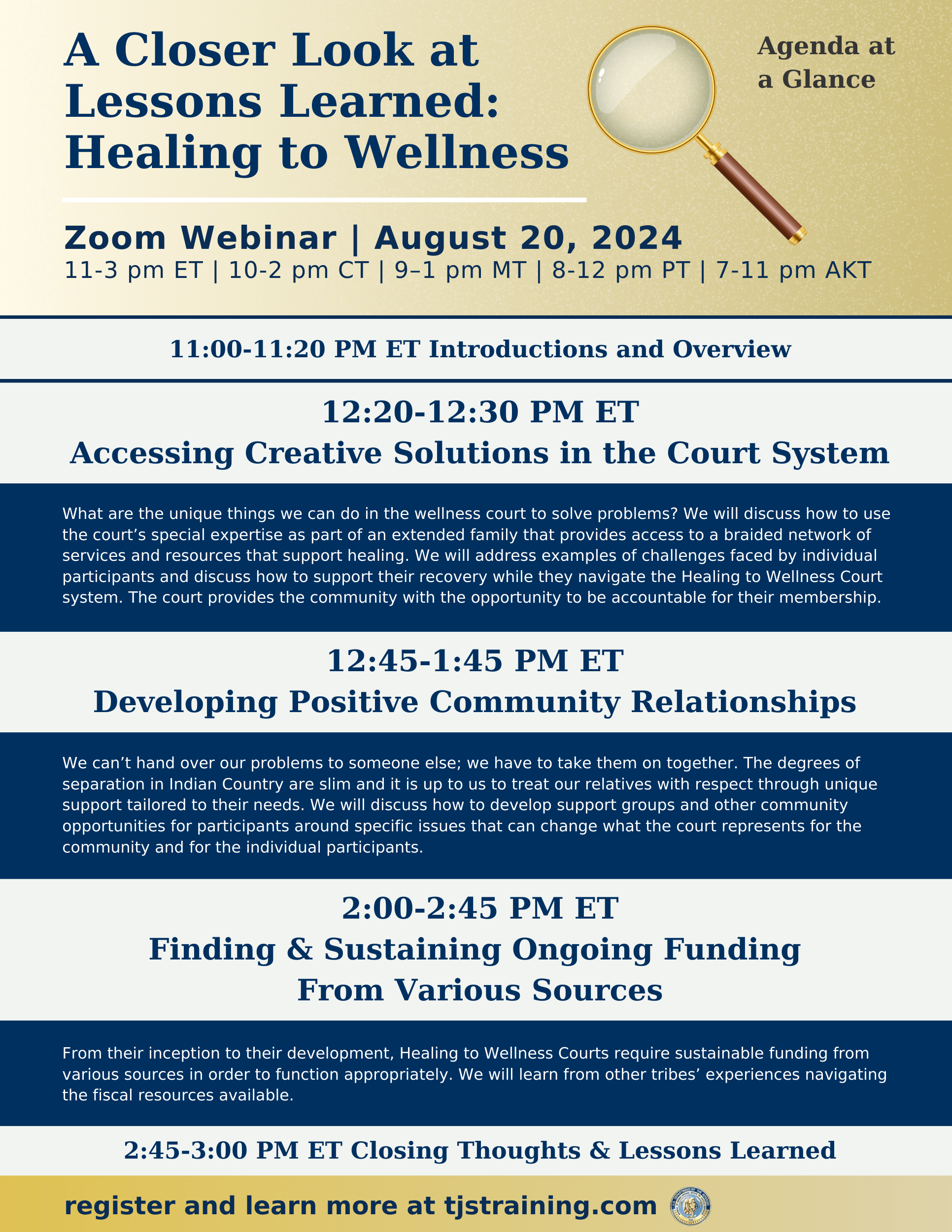 A Closer Look at Lessons Learned: Healing to Wellness

Agenda at a Glance

Zoom Webinar | August 20, 2024
11-3 pm ET | 10-2 pm CT | 9–1 pm MT | 8-12 pm PT | 7-11 pm AKT

11:00-11:20 PM ET Introductions and Overview

12:20-12:30 PM ET
Accessing Creative Solutions in the Court System

What are the unique things we can do in the wellness court to solve problems? We will discuss how to use the court's special expertise as part of an extended family that provides access to a braided network of services and resources that support healing. We will address examples of challenges faced by individual participants and discuss how to support their recovery while they navigate the Healing to Wellness Court system. The court provides the community with the opportunity to be accountable for their membership.

12:45-1:45 PM ET
Developing Positive Community Relationships

We can't hand over our problems to someone else; we have to take them on together. The degrees of separation in Indian Country are slim and it is up to us to treat our relatives with respect through unique support tailored to their needs. We will discuss how to develop support groups and other community opportunities for participants around specific issues that can change what the court represents for the community and for the individual participants.

2:00-2:45 PM ET
Finding & Sustaining Ongoing Funding From Various Sources

From their inception to their development, Healing to Wellness Courts require sustainable funding from various sources in order to function appropriately. We will learn from other tribes' experiences navigating the fiscal resources available.

2:45-3:00 PM ET Closing Thoughts & Lessons Learned

register and learn more at tjstraining.com